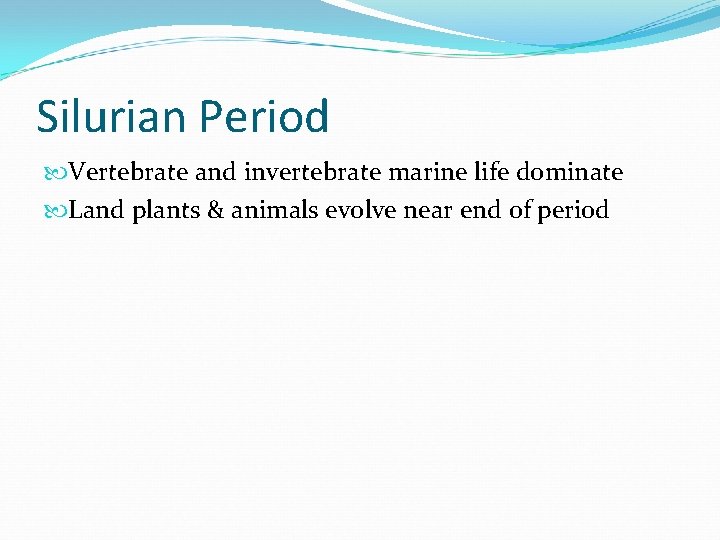 Silurian Period

Vertebrate and invertebrate marine life dominate

Land plants & animals evolve near end of period